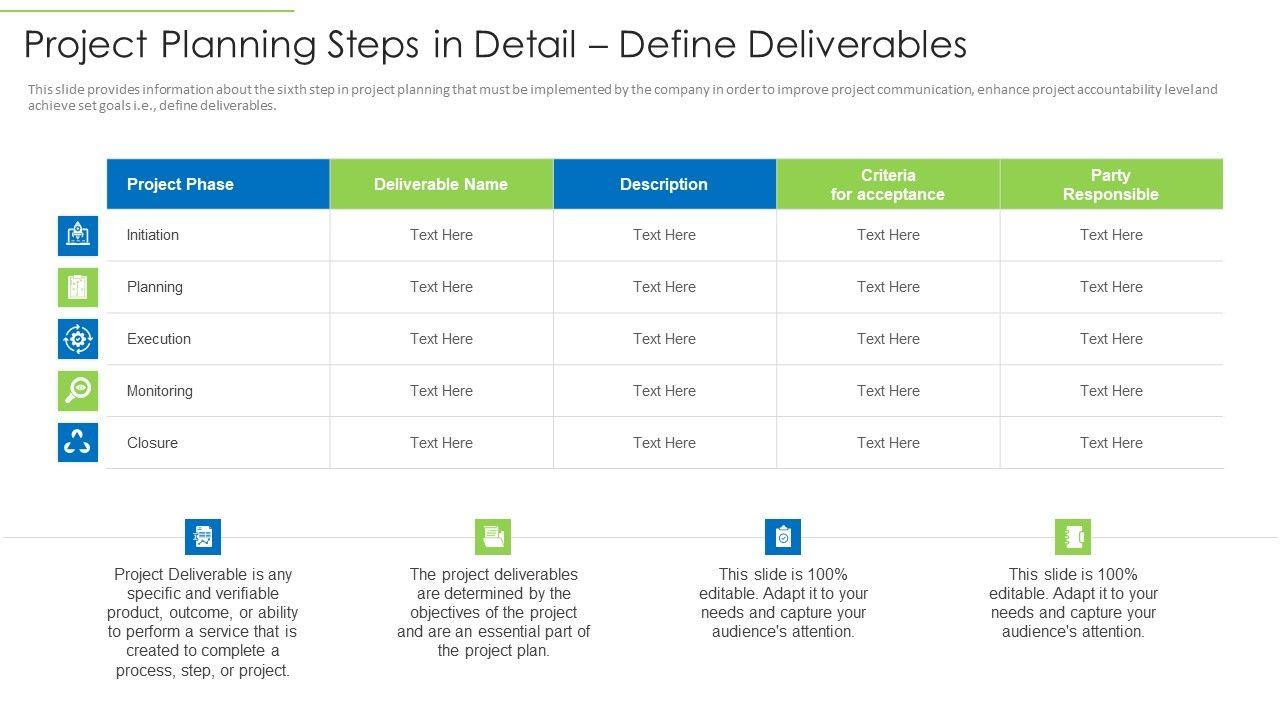 Project Planning Steps in Detail – Define Deliverables

This slide provides information about the sixth step in project planning that must be implemented by the company in order to improve project communication, enhance project accountability level and achieve set goals i.e., define deliverables.

| Project Phase | Deliverable Name | Description | Criteria for acceptance | Party Responsible |
|---|---|---|---|---|
| Initiation | Text Here | Text Here | Text Here | Text Here |
| Planning | Text Here | Text Here | Text Here | Text Here |
| Execution | Text Here | Text Here | Text Here | Text Here |
| Monitoring | Text Here | Text Here | Text Here | Text Here |
| Closure | Text Here | Text Here | Text Here | Text Here |

Project Deliverable is any specific and verifiable product, outcome, or ability to perform a service that is created to complete a process, step, or project.

The project deliverables are determined by the objectives of the project and are an essential part of the project plan.

This slide is 100% editable. Adapt it to your needs and capture your audience's attention.

This slide is 100% editable. Adapt it to your needs and capture your audience's attention.